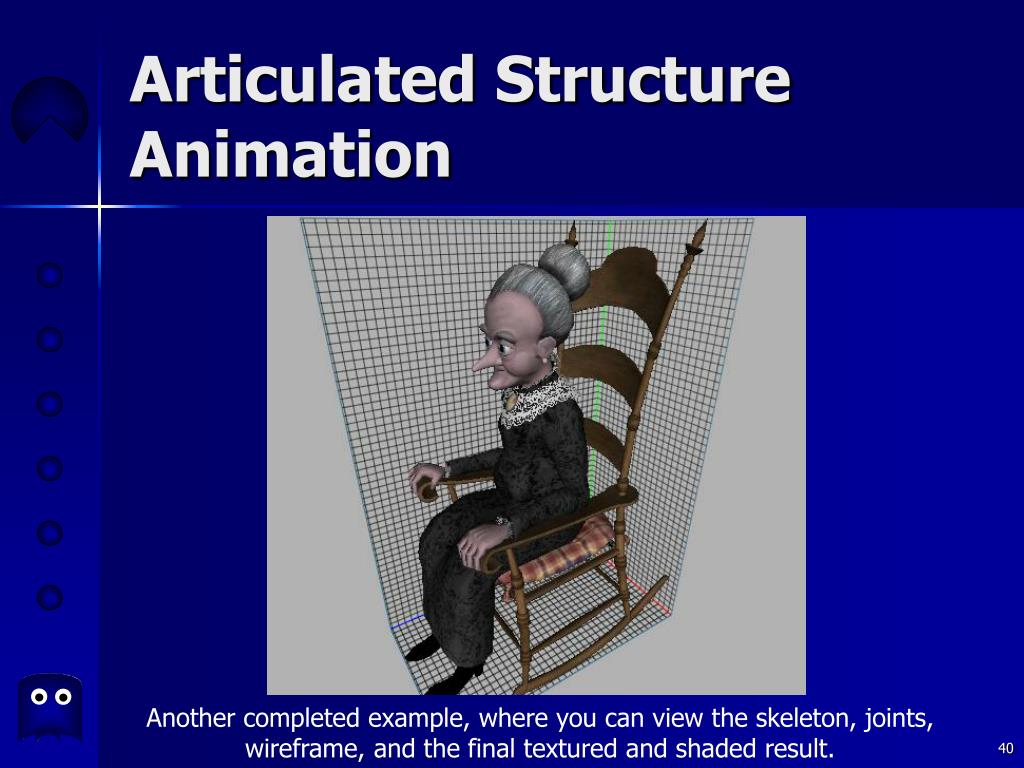 Articulated Structure Animation

Another completed example, where you can view the skeleton, joints, wireframe, and the final textured and shaded result.

40